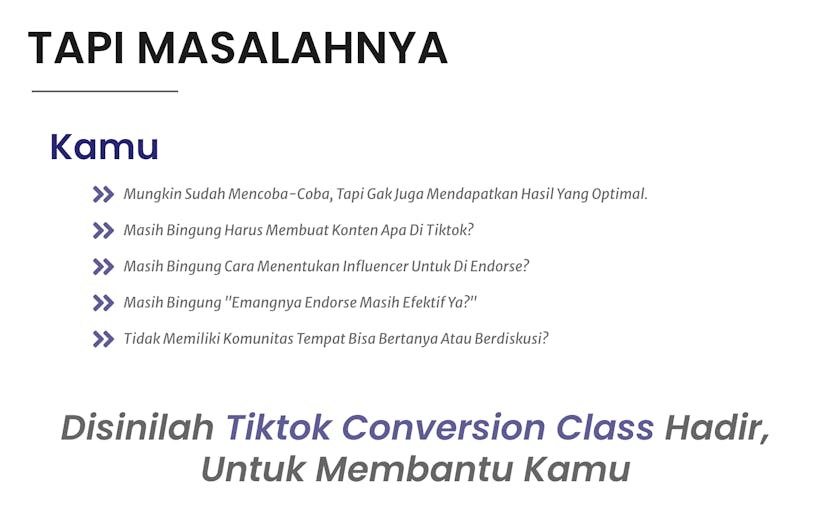 TAPI MASALAHNYA

Kamu

Mungkin Sudah Mencoba-Coba, Tapi Gak Juga Mendapatkan Hasil Yang Optimal.

Masih Bingung Harus Membuat Konten Apa Di Tiktok?

Masih Bingung Cara Menentukan Influencer Untuk Di Endorse?

Masih Bingung "Emangnya Endorse Masih Efektif Ya?"

Tidak Memiliki Komunitas Tempat Bisa Bertanya Atau Berdiskusi?

Disinilah Tiktok Conversion Class Hadir, Untuk Membantu Kamu